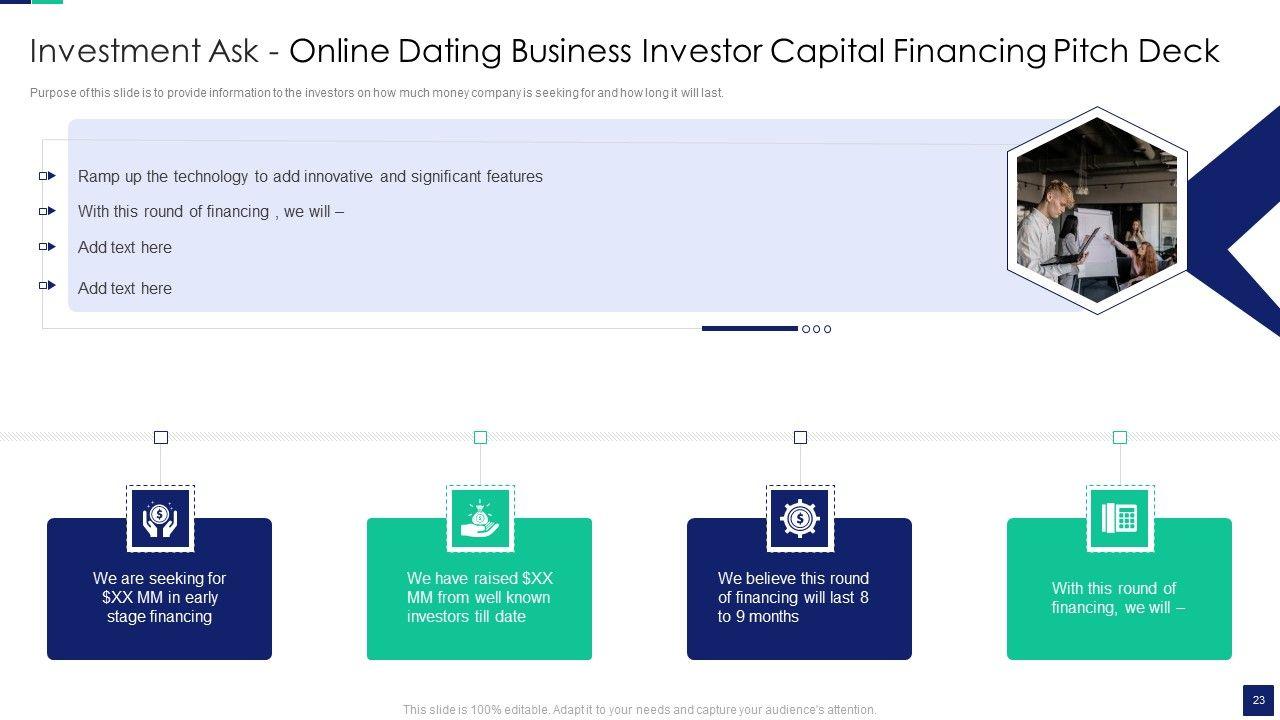 Investment Ask - Online Dating Business Investor Capital Financing Pitch Deck

Purpose of this slide is to provide information to the investors on how much money company is seeking for and how long it will last.

Ramp up the technology to add innovative and significant features

With this round of financing , we will –

Add text here

Add text here

We are seeking for $XX MM in early stage financing

We have raised $XX MM from well known investors till date

We believe this round of financing will last 8 to 9 months

With this round of financing, we will –

This slide is 100% editable. Adapt it to your needs and capture your audience's attention.

23